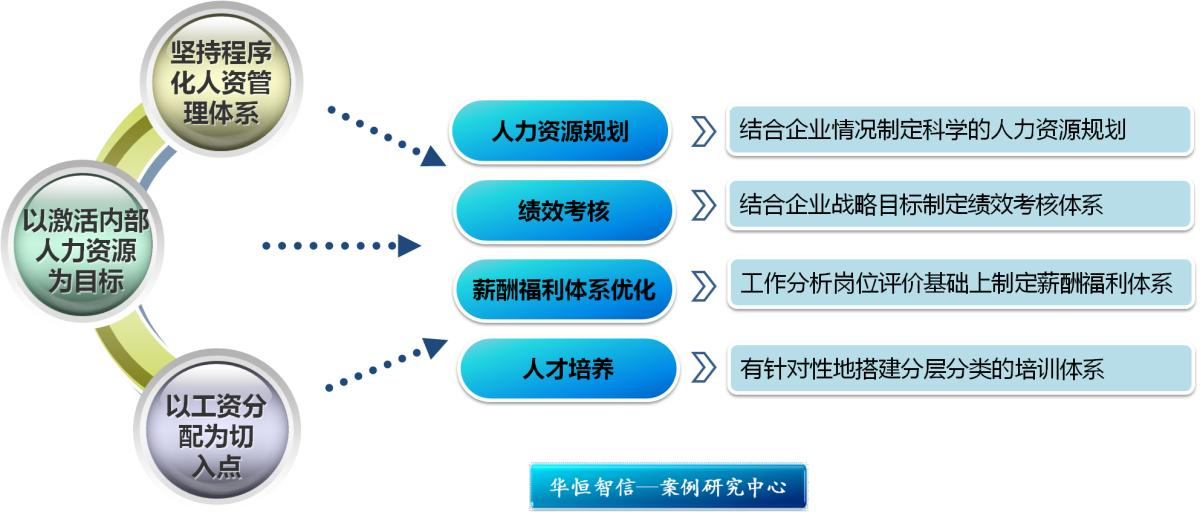 坚持程序化人资管理体系

以激活内部人力资源为目标

以工资分配为切入点

人力资源规划

结合企业情况制定科学的人力资源规划

绩效考核

结合企业战略目标制定绩效考核体系

薪酬福利体系优化

工作分析岗位评价基础上制定薪酬福利体系

人才培养

有针对性地搭建分层分类的培训体系

华恒智信—案例研究中心